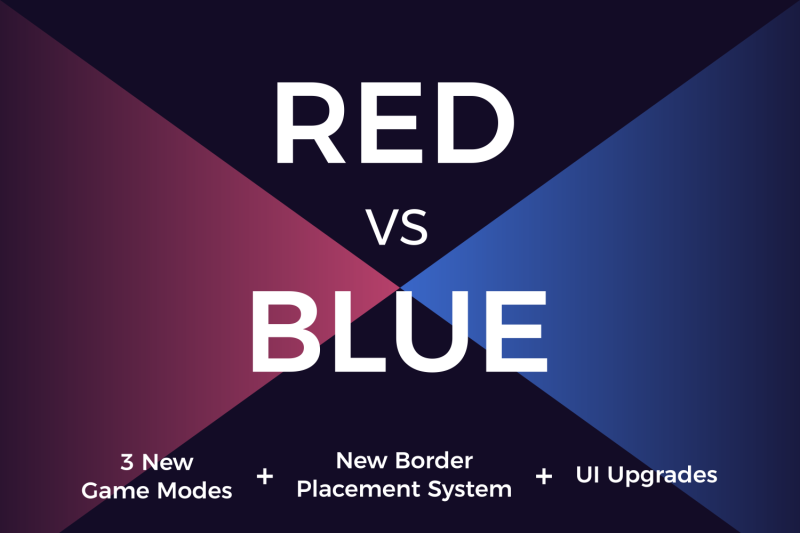 RED

VS

BLUE

3 New Game Modes + New Border Placement System + UI Upgrades